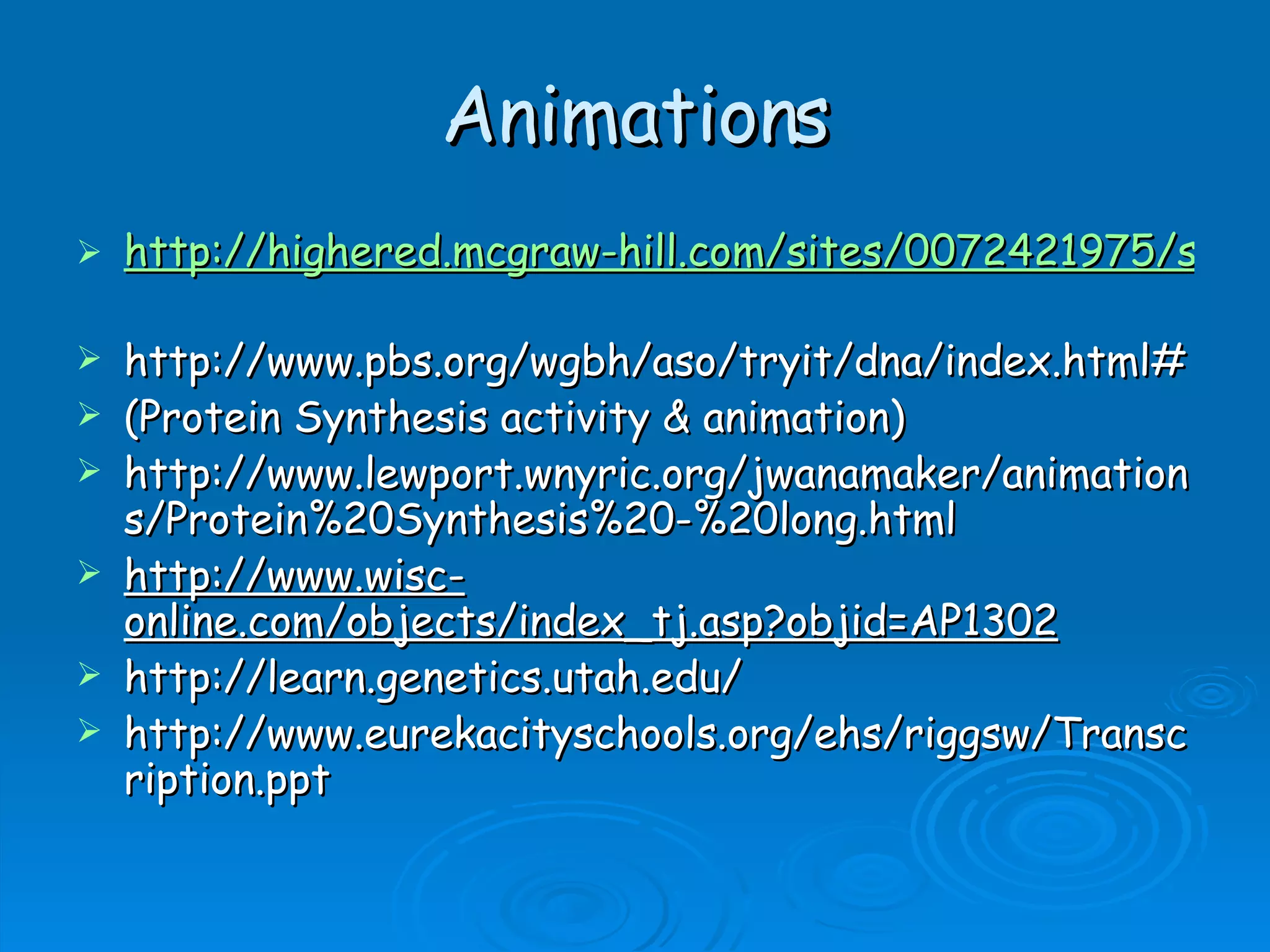 Animations

➢ http://highered.mcgraw-hill.com/sites/0072421975/s

➢ http://www.pbs.org/wgbh/aso/tryit/dna/index.html#
➢ (Protein Synthesis activity & animation)
➢ http://www.lewport.wnyric.org/jwanamaker/animations/Protein%20Synthesis%20-%20long.html
➢ http://www.wisc-online.com/objects/index_tj.asp?objid=AP1302
➢ http://learn.genetics.utah.edu/
➢ http://www.eurekacityschools.org/ehs/riggsw/Transcription.ppt